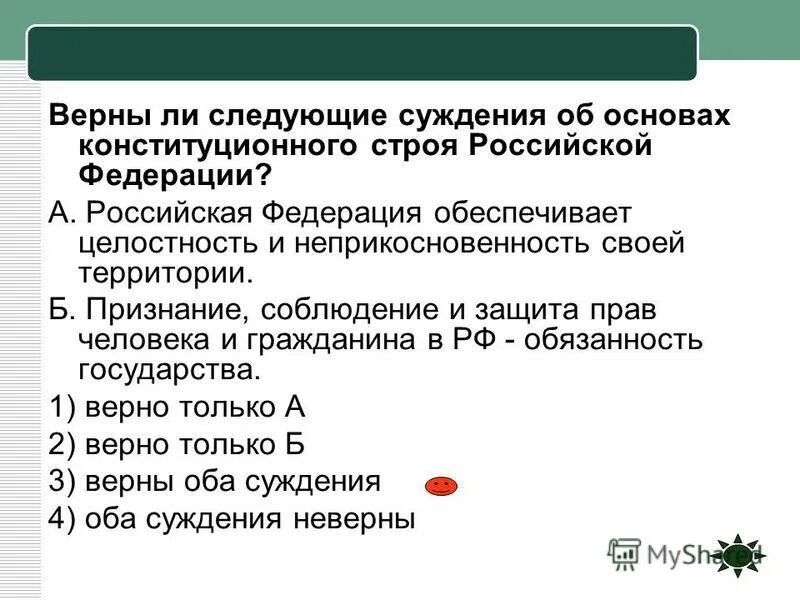 Верны ли следующие суждения об основах конституционного строя Российской Федерации?

А. Российская Федерация обеспечивает целостность и неприкосновенность своей территории.

Б. Признание, соблюдение и защита прав человека и гражданина в РФ - обязанность государства.

1) верно только А

2) верно только Б

3) верны оба суждения

4) оба суждения неверны

MyShared